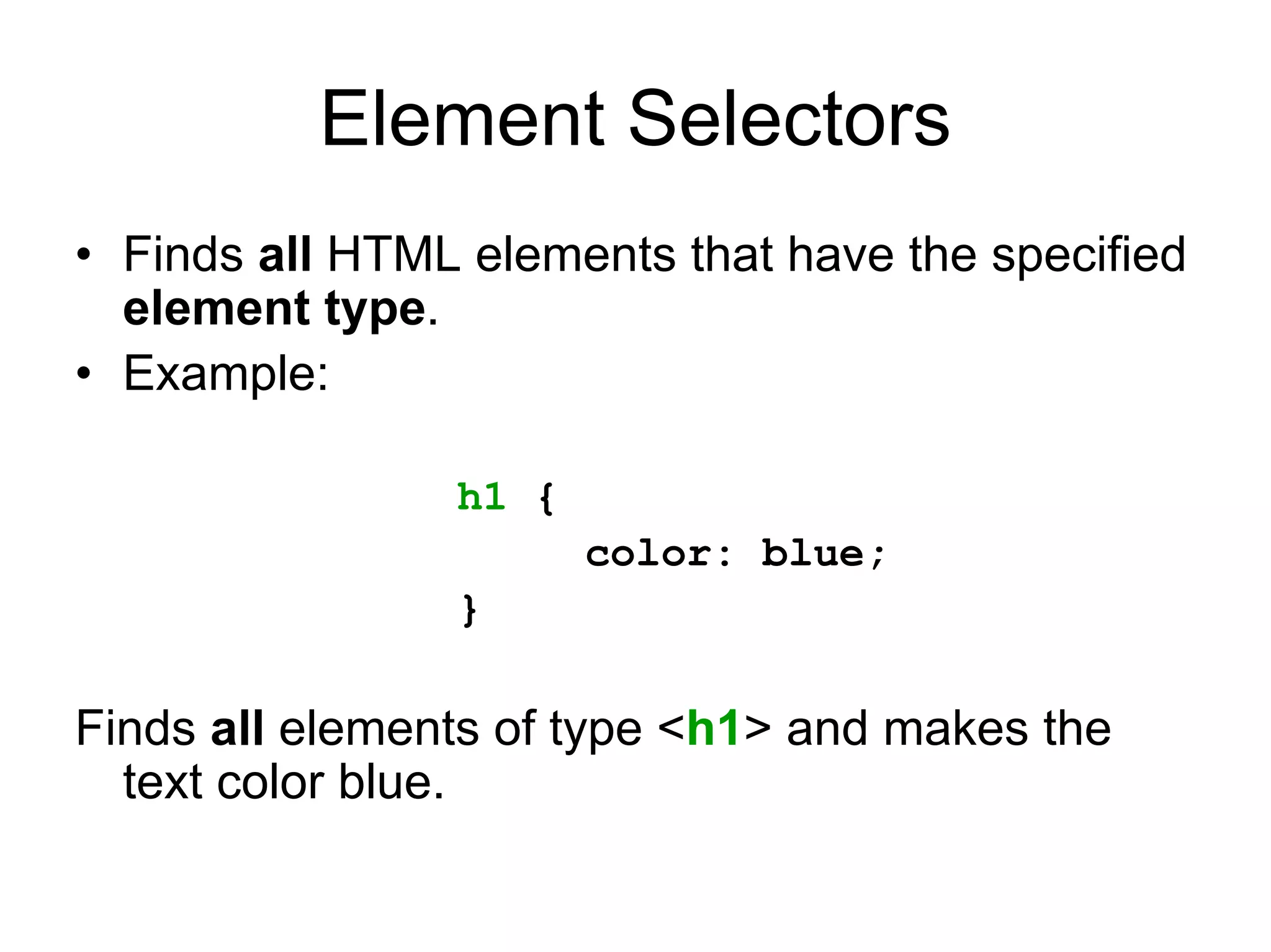 Element Selectors

• Finds all HTML elements that have the specified element type.
• Example:

h1 {
color: blue;
}

Finds all elements of type <h1> and makes the text color blue.